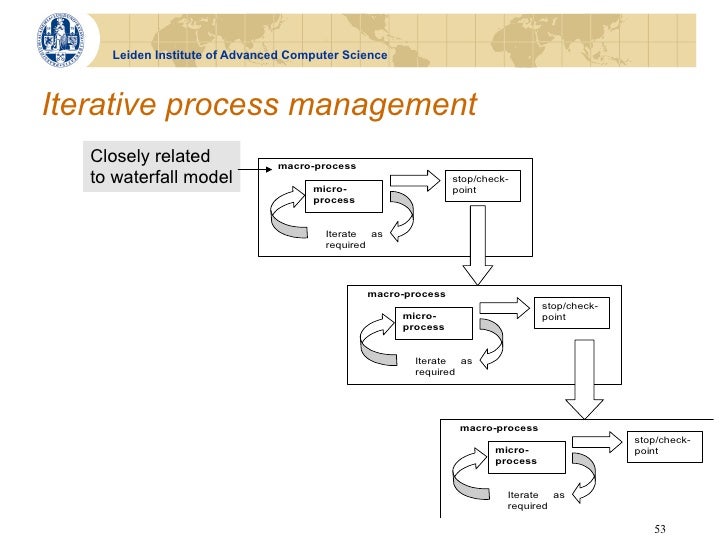 Leiden Institute of Advanced Computer Science

Iterative process management

Closely related to waterfall model

macro-process

micro-process

stop/check-point

Iterate as required

macro-process

micro-process

stop/check-point

Iterate as required

macro-process

micro-process

stop/check-point

Iterate as required

53